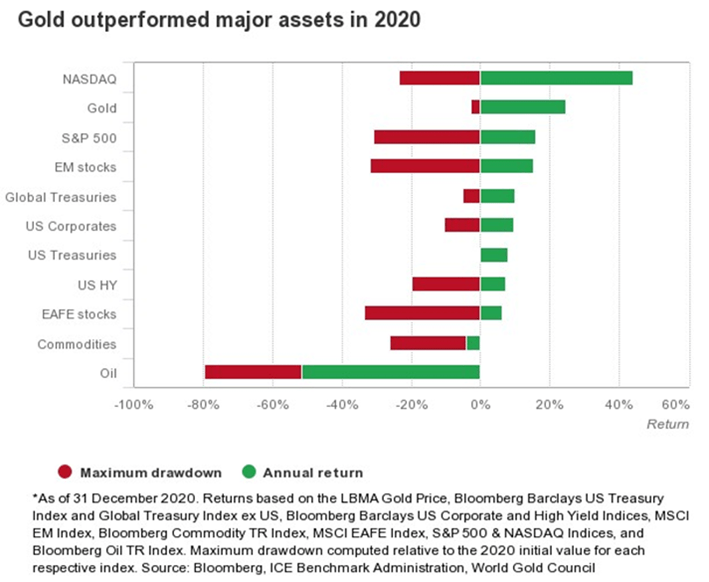 Gold outperformed major assets in 2020

NASDAQ
Gold
S&P 500
EM stocks
Global Treasuries
US Corporates
US Treasuries
US HY
EAFE stocks
Commodities
Oil

-100% -80% -60% -40% -20% 0% 20% 40% 60%
Return

Maximum drawdown Annual return

*As of 31 December 2020. Returns based on the LBMA Gold Price, Bloomberg Barclays US Treasury Index and Global Treasury Index ex US, Bloomberg Barclays US Corporate and High Yield Indices, MSCI EM Index, Bloomberg Commodity TR Index, MSCI EAFE Index, S&P 500 & NASDAQ Indices, and Bloomberg Oil TR Index. Maximum drawdown computed relative to the 2020 initial value for each respective index. Source: Bloomberg, ICE Benchmark Administration, World Gold Council